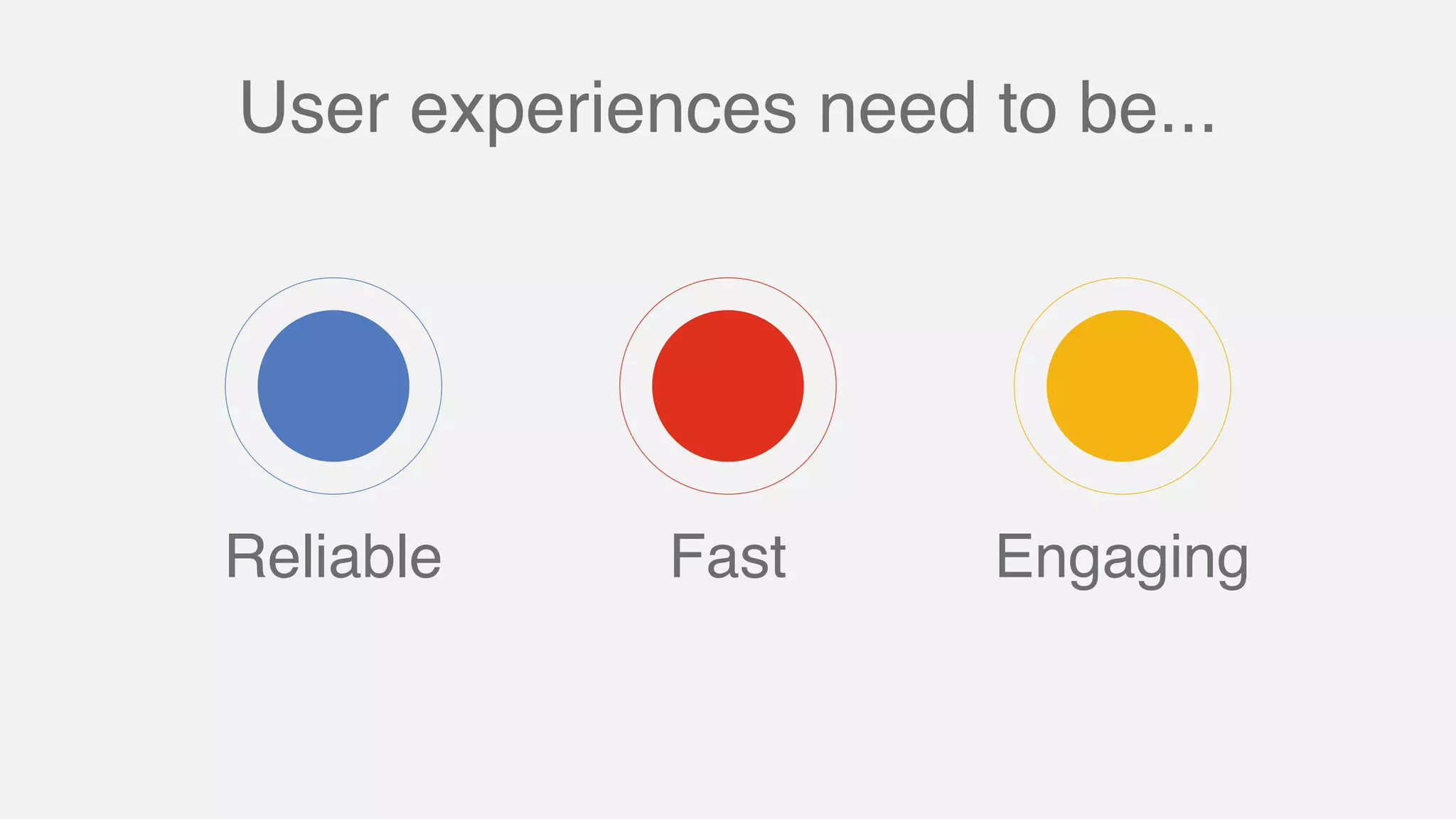 User experiences need to be...

Reliable

Fast

Engaging